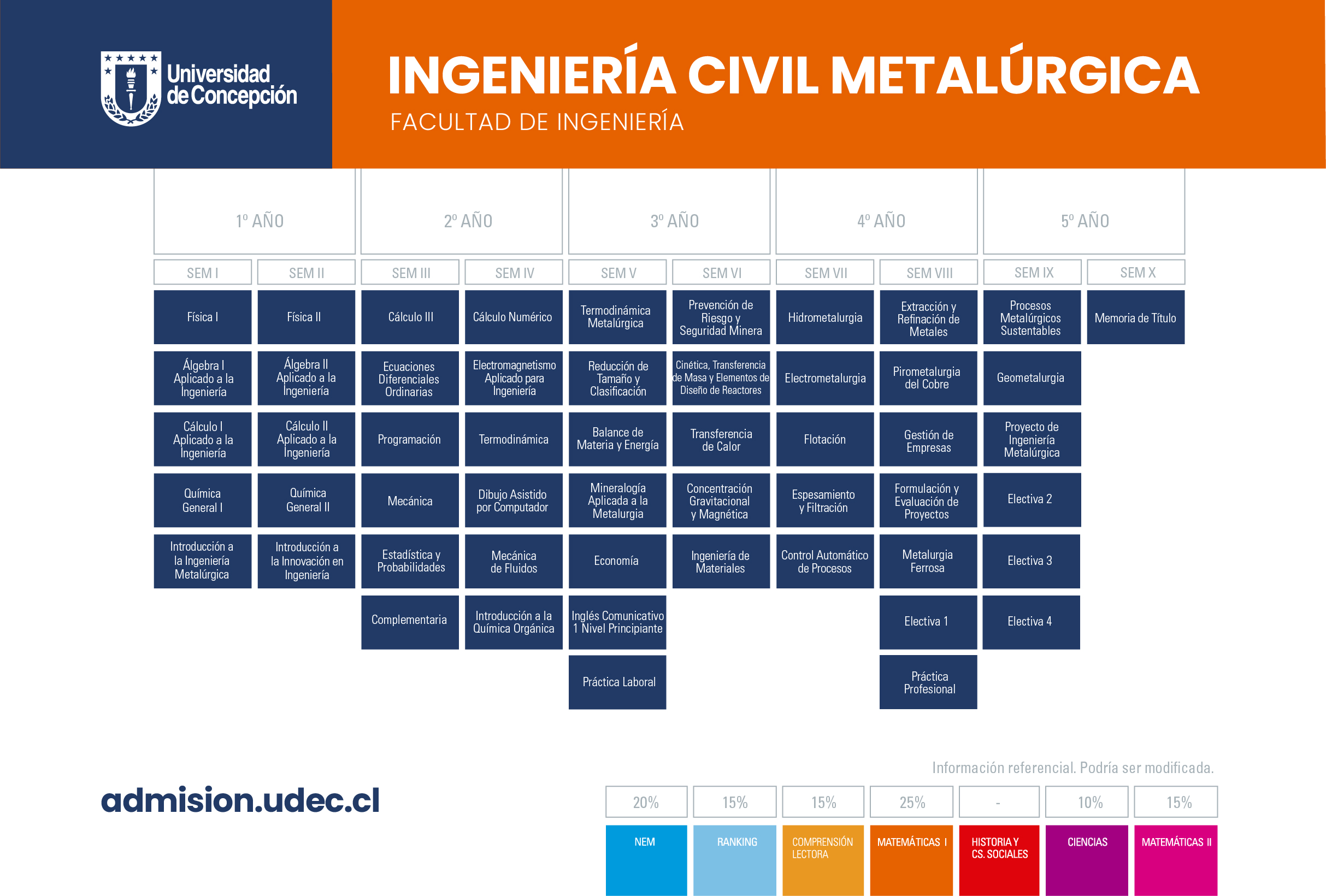 Universidad de Concepción

INGENIERÍA CIVIL METALÚRGICA
FACULTAD DE INGENIERÍA

| 1º AÑO | | 2º AÑO | | 3º AÑO | | 4º AÑO | | 5º AÑO | |
|---|---|---|---|---|---|---|---|---|---|
| SEM I | SEM II | SEM III | SEM IV | SEM V | SEM VI | SEM VII | SEM VIII | SEM IX | SEM X |
| Física I | Física II | Cálculo III | Cálculo Numérico | Termodinámica Metalúrgica | Prevención de Riesgo y Seguridad Minera | Hidrometalurgia | Extracción y Refinación de Metales | Procesos Metalúrgicos Sustentables | Memoria de Título |
| Álgebra I Aplicado a la Ingeniería | Álgebra II Aplicado a la Ingeniería | Ecuaciones Diferenciales Ordinarias | Electromagnetismo Aplicado para Ingeniería | Reducción de Tamaño y Clasificación | Cinética, Transferencia de Masa y Elementos de Diseño de Reactores | Electrometalurgia | Pirometalurgia del Cobre | Geometalurgia | |
| Cálculo I Aplicado a la Ingeniería | Cálculo II Aplicado a la Ingeniería | Programación | Termodinámica | Balance de Materia y Energía | Transferencia de Calor | Flotación | Gestión de Empresas | Proyecto de Ingeniería Metalúrgica | |
| Química General I | Química General II | Mecánica | Dibujo Asistido por Computador | Mineralogía Aplicada a la Metalurgia | Concentración Gravitacional y Magnética | Espesamiento y Filtración | Formulación y Evaluación de Proyectos | Electiva 2 | |
| Introducción a la Ingeniería Metalúrgica | Introducción a la Innovación en Ingeniería | Estadística y Probabilidades | Mecánica de Fluidos | Economía | Ingeniería de Materiales | Control Automático de Procesos | Metalurgia Ferrosa | Electiva 3 | |
| | | Complementaria | Introducción a la Química Orgánica | Inglés Comunicativo 1 Nivel Principiante | | | Electiva 1 | Electiva 4 | |
| | | | | Práctica Laboral | | | Práctica Profesional | | |

Información referencial. Podría ser modificada.

admision.udec.cl

| 20% | 15% | 15% | 25% | - | 10% | 15% |
|---|---|---|---|---|---|---|
| NEM | RANKING | COMPRENSIÓN LECTORA | MATEMÁTICAS I | HISTORIA Y CS. SOCIALES | CIENCIAS | MATEMÁTICAS II |